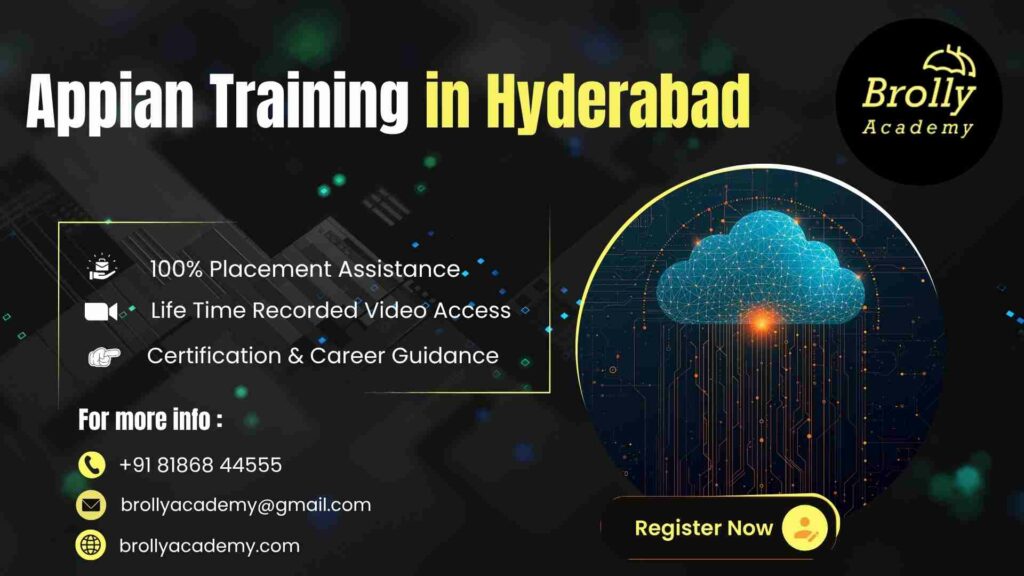 Appian Training in Hyderabad

Brolly Academy

100% Placement Assistance
Life Time Recorded Video Access
Certification & Career Guidance

For more info :
+91 81868 44555
brollyacademy@gmail.com
brollyacademy.com

Register Now